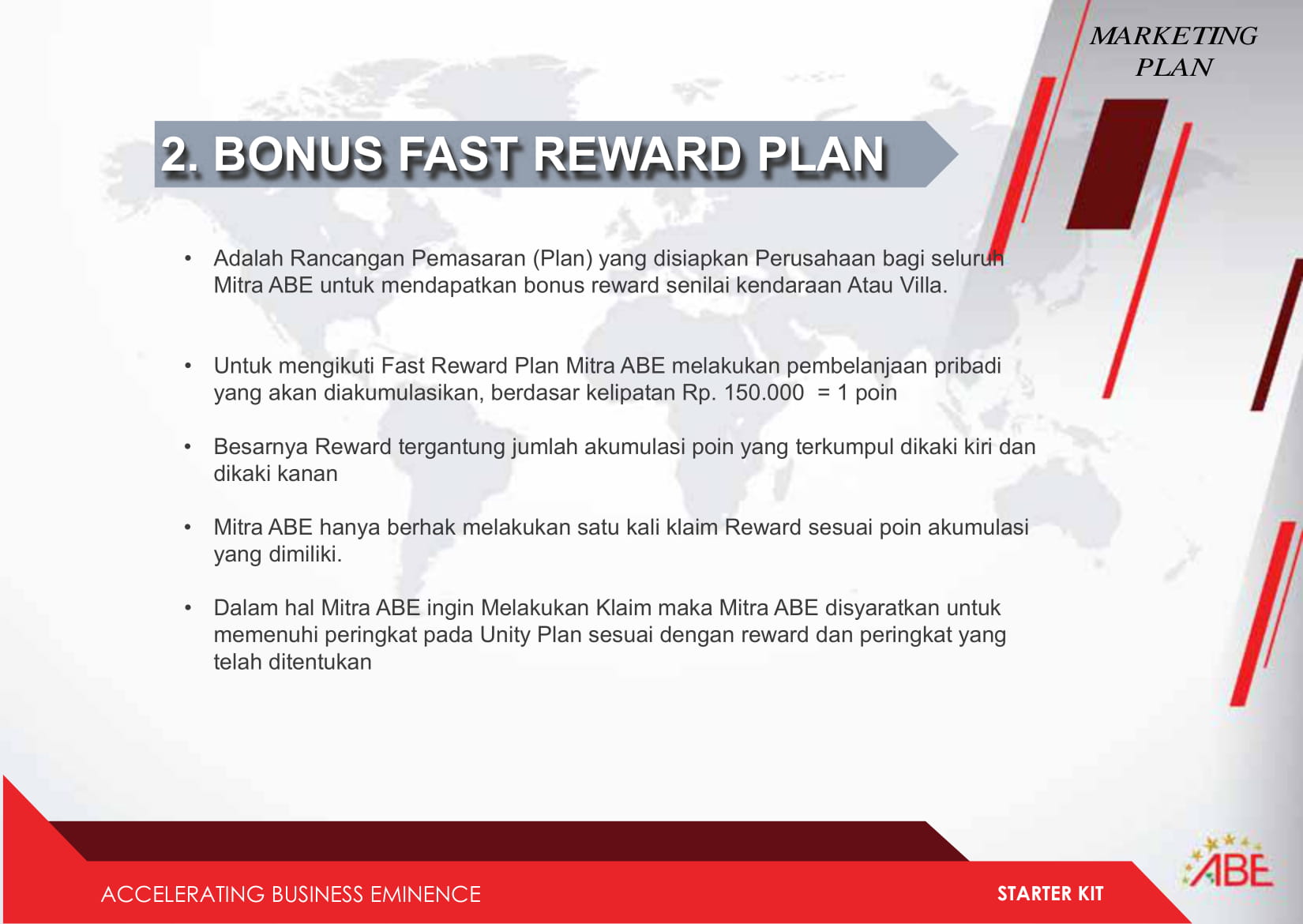 MARKETING PLAN

2. BONUS FAST REWARD PLAN

• Adalah Rancangan Pemasaran (Plan) yang disiapkan Perusahaan bagi seluruh Mitra ABE untuk mendapatkan bonus reward senilai kendaraan Atau Villa.

• Untuk mengikuti Fast Reward Plan Mitra ABE melakukan pembelanjaan pribadi yang akan diakumulasikan, berdasar kelipatan Rp. 150.000 = 1 poin

• Besarnya Reward tergantung jumlah akumulasi poin yang terkumpul dikaki kiri dan dikaki kanan

• Mitra ABE hanya berhak melakukan satu kali klaim Reward sesuai poin akumulasi yang dimiliki.

• Dalam hal Mitra ABE ingin Melakukan Klaim maka Mitra ABE disyaratkan untuk memenuhi peringkat pada Unity Plan sesuai dengan reward dan peringkat yang telah ditentukan

ACCELERATING BUSINESS EMINENCE

STARTER KIT

ABE